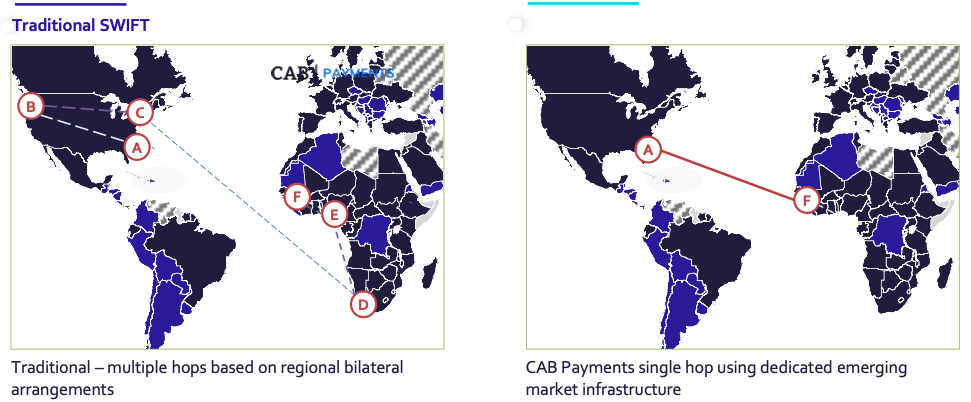 Traditional SWIFT

CAB PAYMENTS

B
C
A
F
E
D

Traditional – multiple hops based on regional bilateral arrangements

A
F

CAB Payments single hop using dedicated emerging market infrastructure